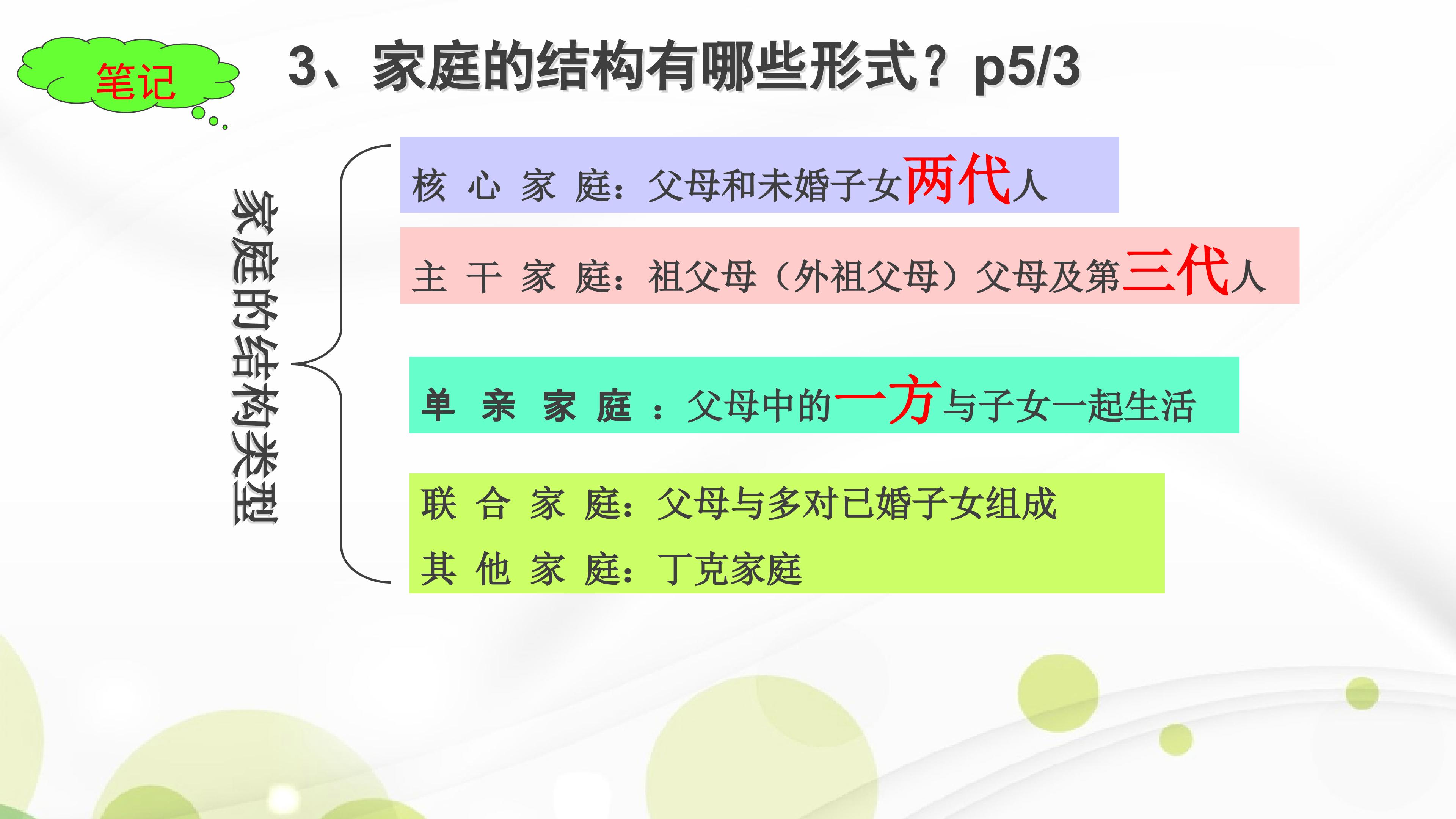 笔记

3、家庭的结构有哪些形式？p5/3

家庭的结构类型

核心家庭：父母和未婚子女两代人

主干家庭：祖父母（外祖父母）父母及第三代人

单亲家庭：父母中的一方与子女一起生活

联合家庭：父母与多对已婚子女组成

其他家庭：丁克家庭